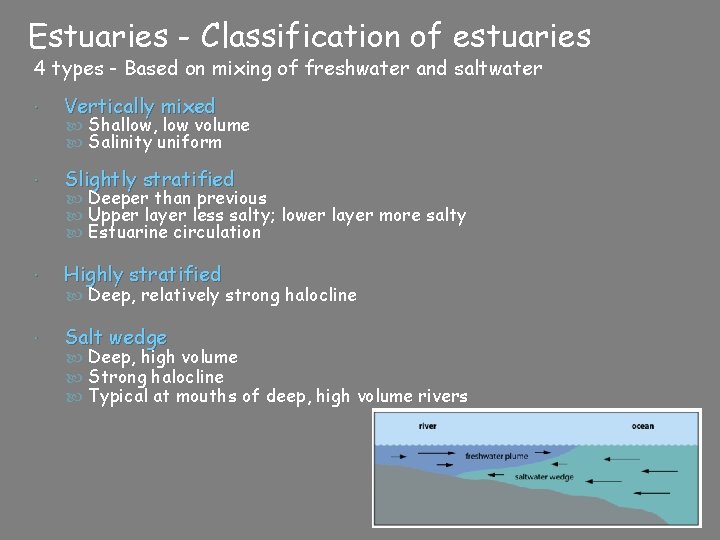 Estuaries - Classification of estuaries
4 types - Based on mixing of freshwater and saltwater

Vertically mixed
Shallow, low volume
Salinity uniform

Slightly stratified
Deeper than previous
Upper layer less salty; lower layer more salty
Estuarine circulation

Highly stratified
Deep, relatively strong halocline

Salt wedge
Deep, high volume
Strong halocline
Typical at mouths of deep, high volume rivers

river
ocean
freshwater plume
saltwater wedge